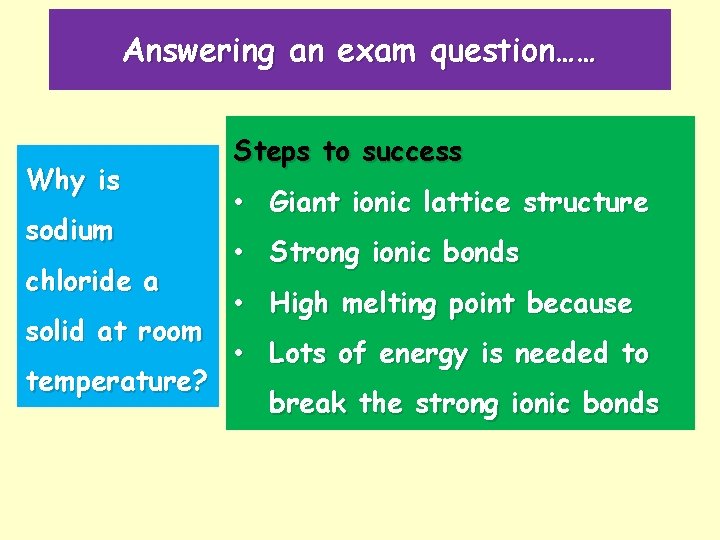 Answering an exam question……

Why is sodium chloride a solid at room temperature?

Steps to success

• Giant ionic lattice structure
• Strong ionic bonds
• High melting point because
• Lots of energy is needed to break the strong ionic bonds